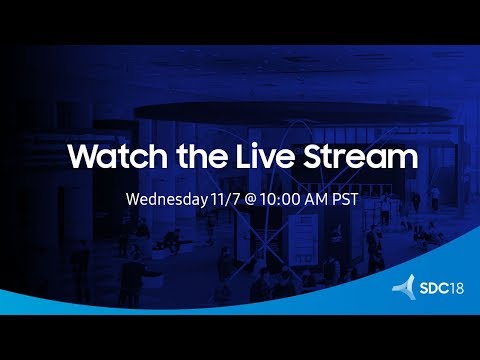 Watch the Live Stream

Wednesday 11/7 @ 10:00 AM PST

SDC18